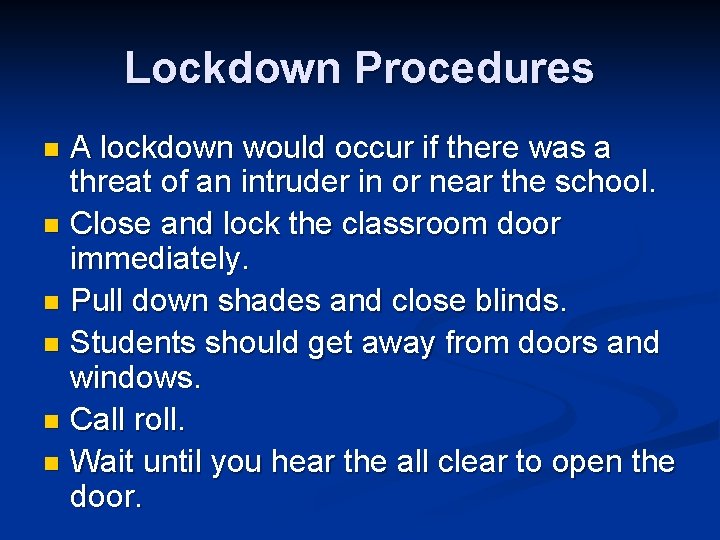 Lockdown Procedures

- A lockdown would occur if there was a threat of an intruder in or near the school.
- Close and lock the classroom door immediately.
- Pull down shades and close blinds.
- Students should get away from doors and windows.
- Call roll.
- Wait until you hear the all clear to open the door.